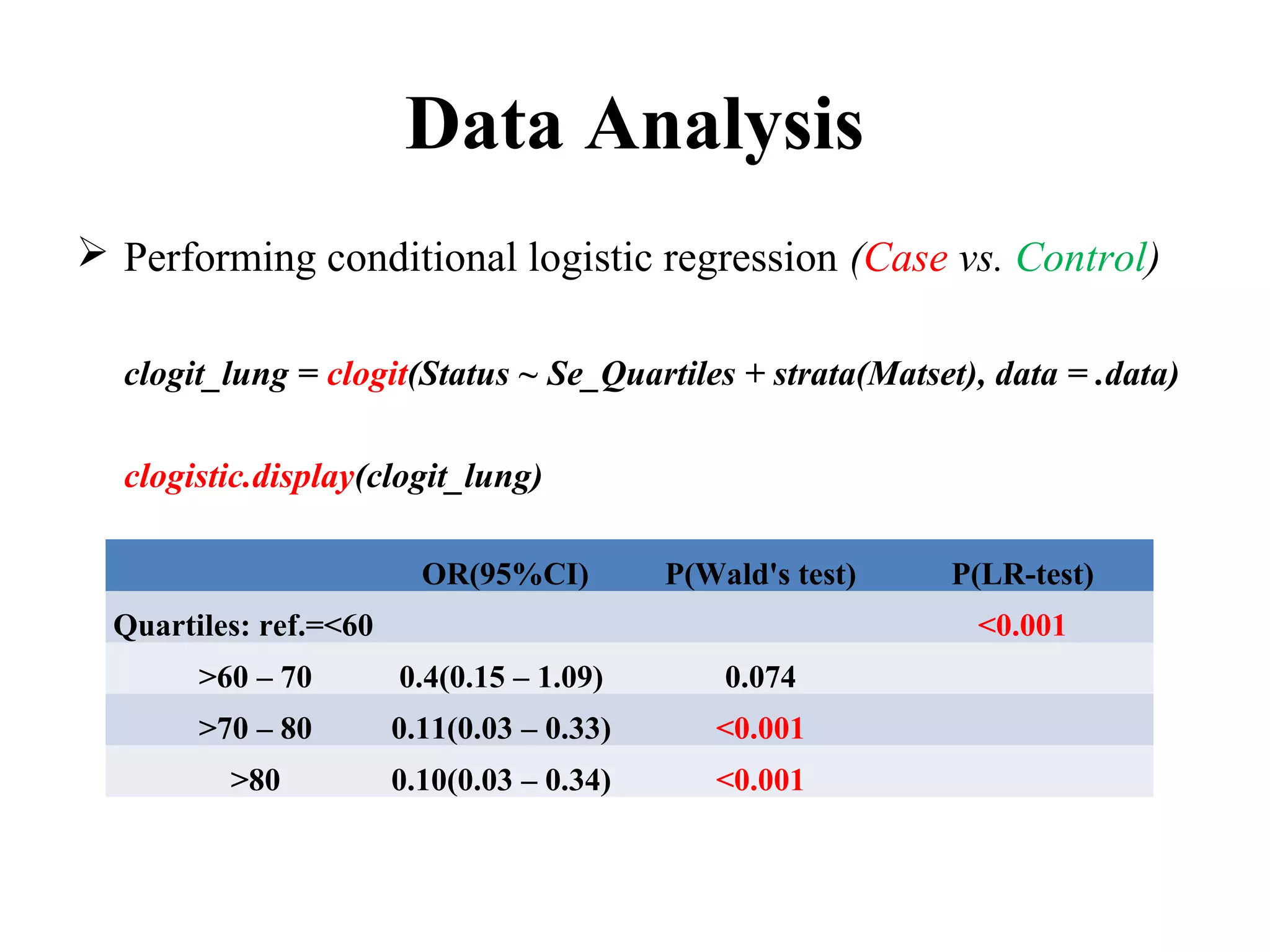 Data Analysis

➢ Performing conditional logistic regression (Case vs. Control)

clogit_lung = clogit(Status ~ Se_Quartiles + strata(Matset), data = .data)

clogistic.display(clogit_lung)

| | OR(95%CI) | P(Wald's test) | P(LR-test) |
|---|---|---|---|
| Quartiles: ref.=<60 | | | <0.001 |
| >60 – 70 | 0.4(0.15 – 1.09) | 0.074 | |
| >70 – 80 | 0.11(0.03 – 0.33) | <0.001 | |
| >80 | 0.10(0.03 – 0.34) | <0.001 | |